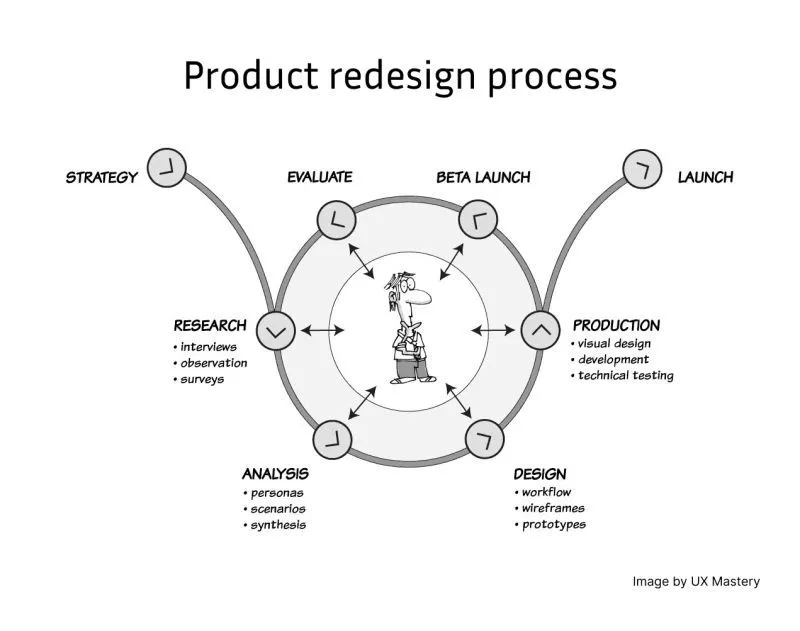 Product redesign process

STRATEGY

EVALUATE

BETA LAUNCH

LAUNCH

RESEARCH
• interviews
• observation
• surveys

PRODUCTION
• visual design
• development
• technical testing

ANALYSIS
• personas
• scenarios
• synthesis

DESIGN
• workflow
• wireframes
• prototypes

Image by UX Mastery